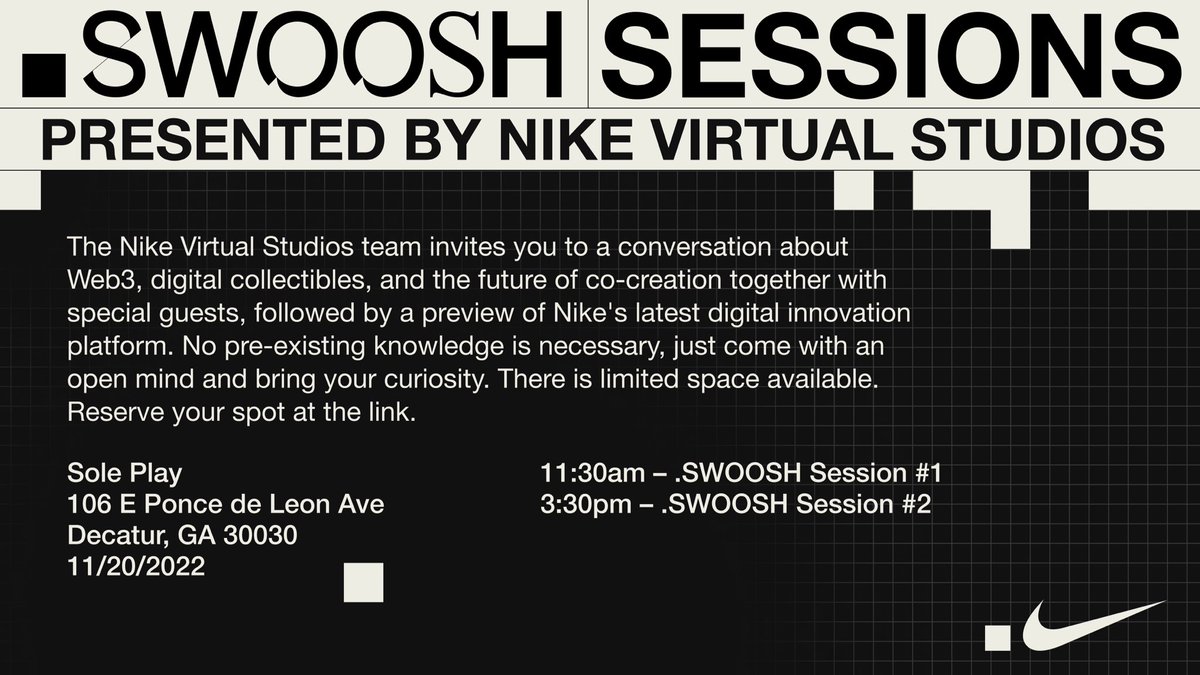 .SWOOSH SESSIONS
PRESENTED BY NIKE VIRTUAL STUDIOS

The Nike Virtual Studios team invites you to a conversation about Web3, digital collectibles, and the future of co-creation together with special guests, followed by a preview of Nike's latest digital innovation platform. No pre-existing knowledge is necessary, just come with an open mind and bring your curiosity. There is limited space available. Reserve your spot at the link.

Sole Play
106 E Ponce de Leon Ave
Decatur, GA 30030
11/20/2022

11:30am – .SWOOSH Session #1
3:30pm – .SWOOSH Session #2